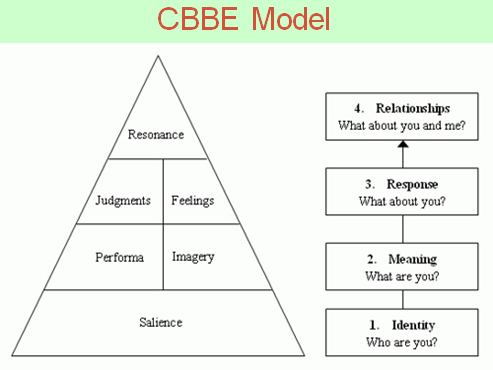 CBBE Model

Resonance

Judgments

Feelings

Performa

Imagery

Salience

4. Relationships
What about you and me?

3. Response
What about you?

2. Meaning
What are you?

1. Identity
Who are you?